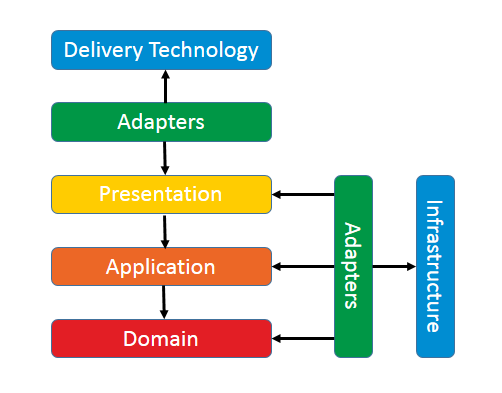 Delivery Technology

Adapters

Presentation

Application

Domain

Adapters

Infrastructure